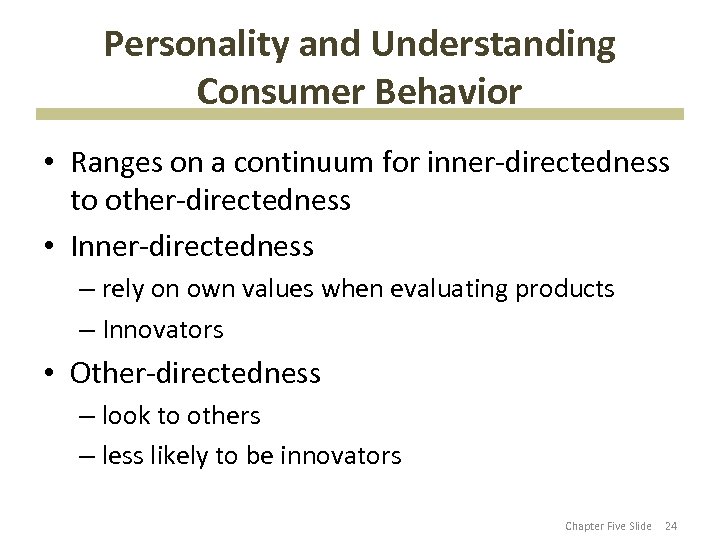 Personality and Understanding Consumer Behavior

• Ranges on a continuum for inner-directedness to other-directedness
• Inner-directedness
– rely on own values when evaluating products
– Innovators
• Other-directedness
– look to others
– less likely to be innovators

Chapter Five Slide 24